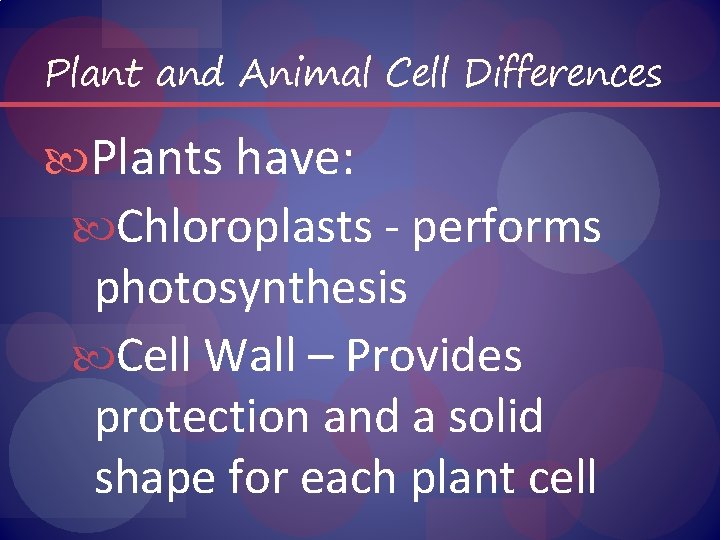 Plant and Animal Cell Differences

Plants have:

Chloroplasts - performs photosynthesis

Cell Wall – Provides protection and a solid shape for each plant cell